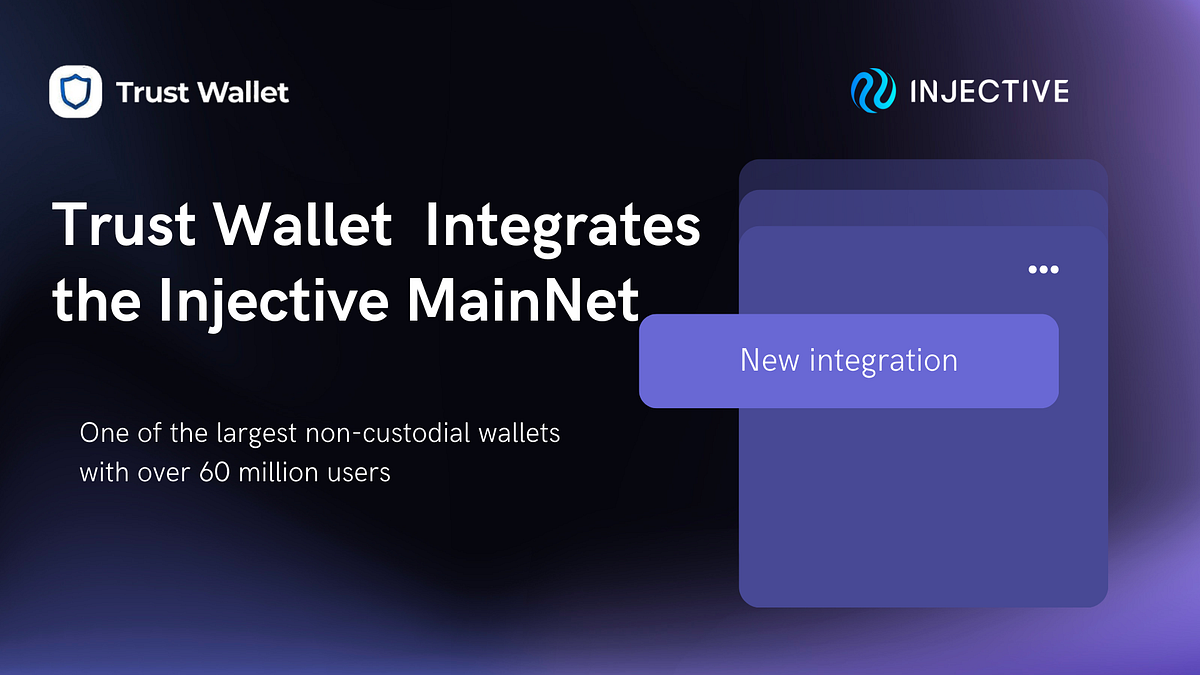 Trust Wallet

INJECTIVE

Trust Wallet Integrates the Injective MainNet

New integration

One of the largest non-custodial wallets with over 60 million users